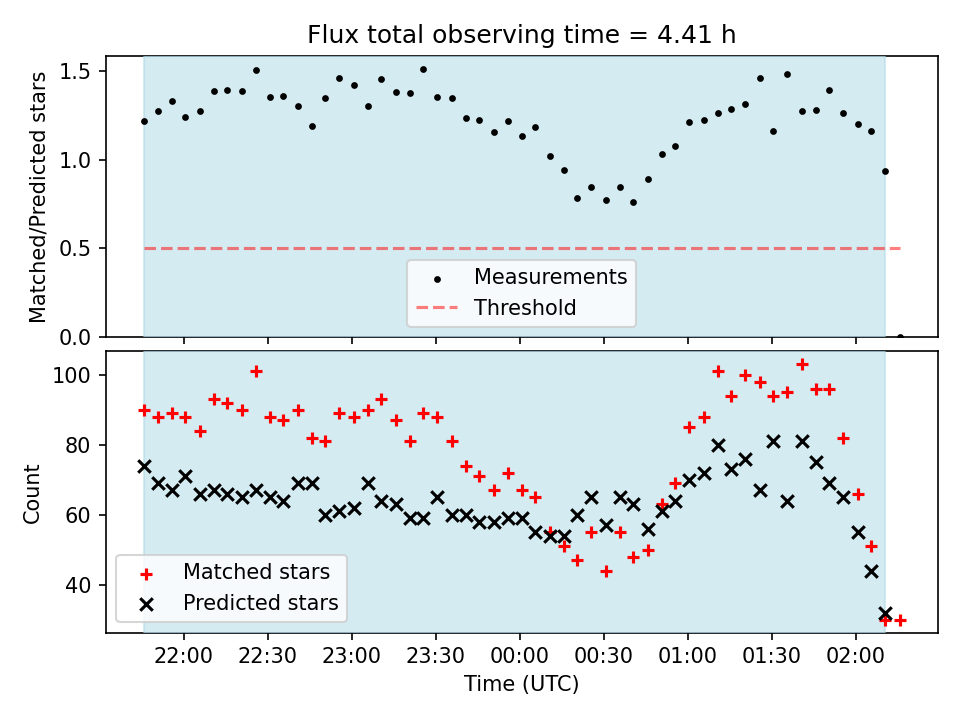 Flux total observing time = 4.41 h

Matched/Predicted stars

1.5
1.0
0.5
0.0

Measurements
Threshold

Count

100
80
60
40

Matched stars
Predicted stars

22:00 22:30 23:00 23:30 00:00 00:30 01:00 01:30 02:00

Time (UTC)